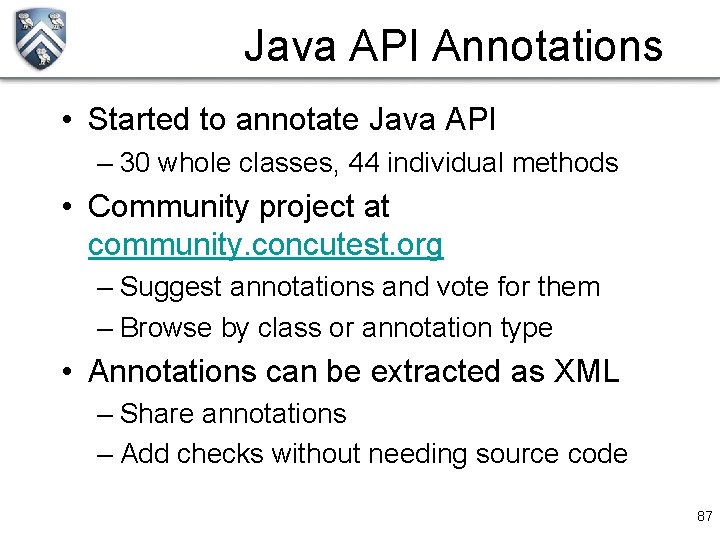 Java API Annotations

• Started to annotate Java API
– 30 whole classes, 44 individual methods
• Community project at community.concutest.org
– Suggest annotations and vote for them
– Browse by class or annotation type
• Annotations can be extracted as XML
– Share annotations
– Add checks without needing source code

87